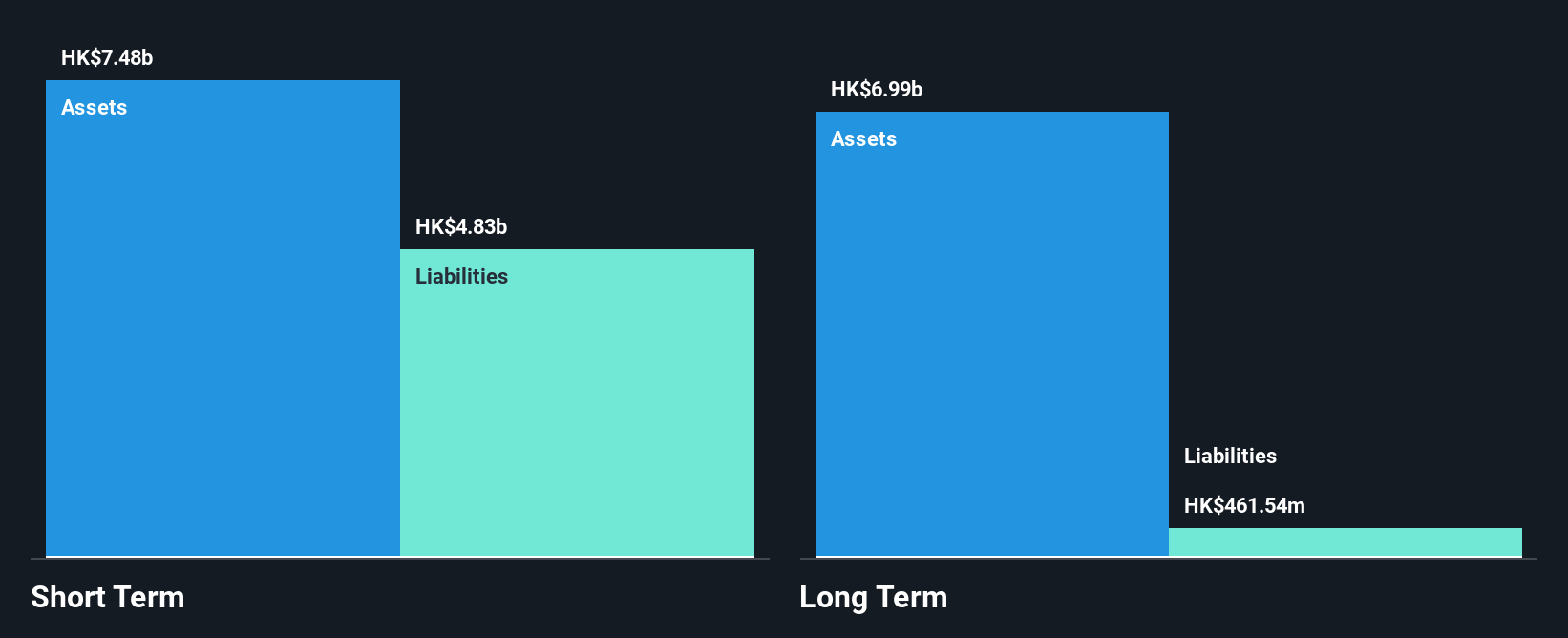 HK$7.48b

Assets

HK$4.83b

Liabilities

Short Term

HK$6.99b

Assets

Liabilities

HK$461.54m

Long Term